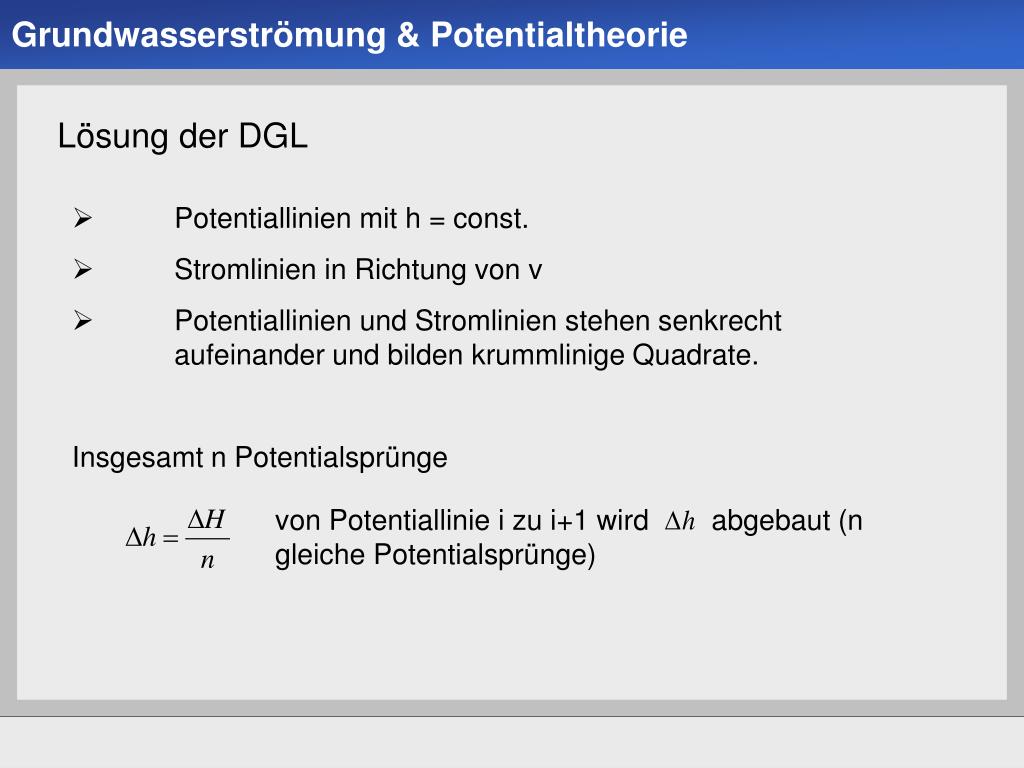 Grundwasserströmung & Potentialtheorie

Lösung der DGL

➢ Potentiallinien mit h = const.

➢ Stromlinien in Richtung von v

➢ Potentiallinien und Stromlinien stehen senkrecht aufeinander und bilden krummlinige Quadrate.

Insgesamt n Potentialsprünge

$\Delta h = \frac{\Delta H}{n}$ von Potentiallinie i zu i+1 wird $\Delta h$ abgebaut (n gleiche Potentialsprünge)